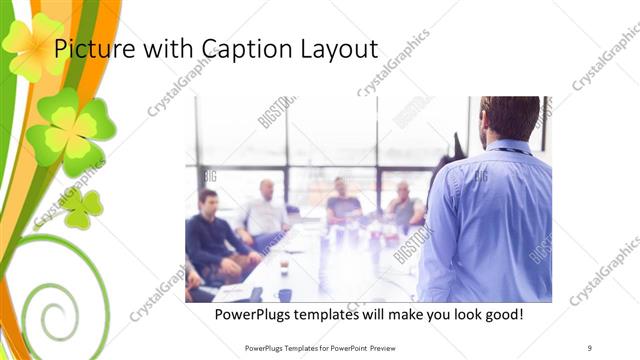 Picture with Caption Layout

CrystalGraphics CrystalGraphics CrystalGraphics CrystalGraphics CrystalGraphics CrystalGraphics

BIGSTOCK BIGSTOCK BIG BIG BIGSTOCK BIGSTOCK

PowerPlugs templates will make you look good!

PowerPlugs Templates for PowerPoint Preview

9